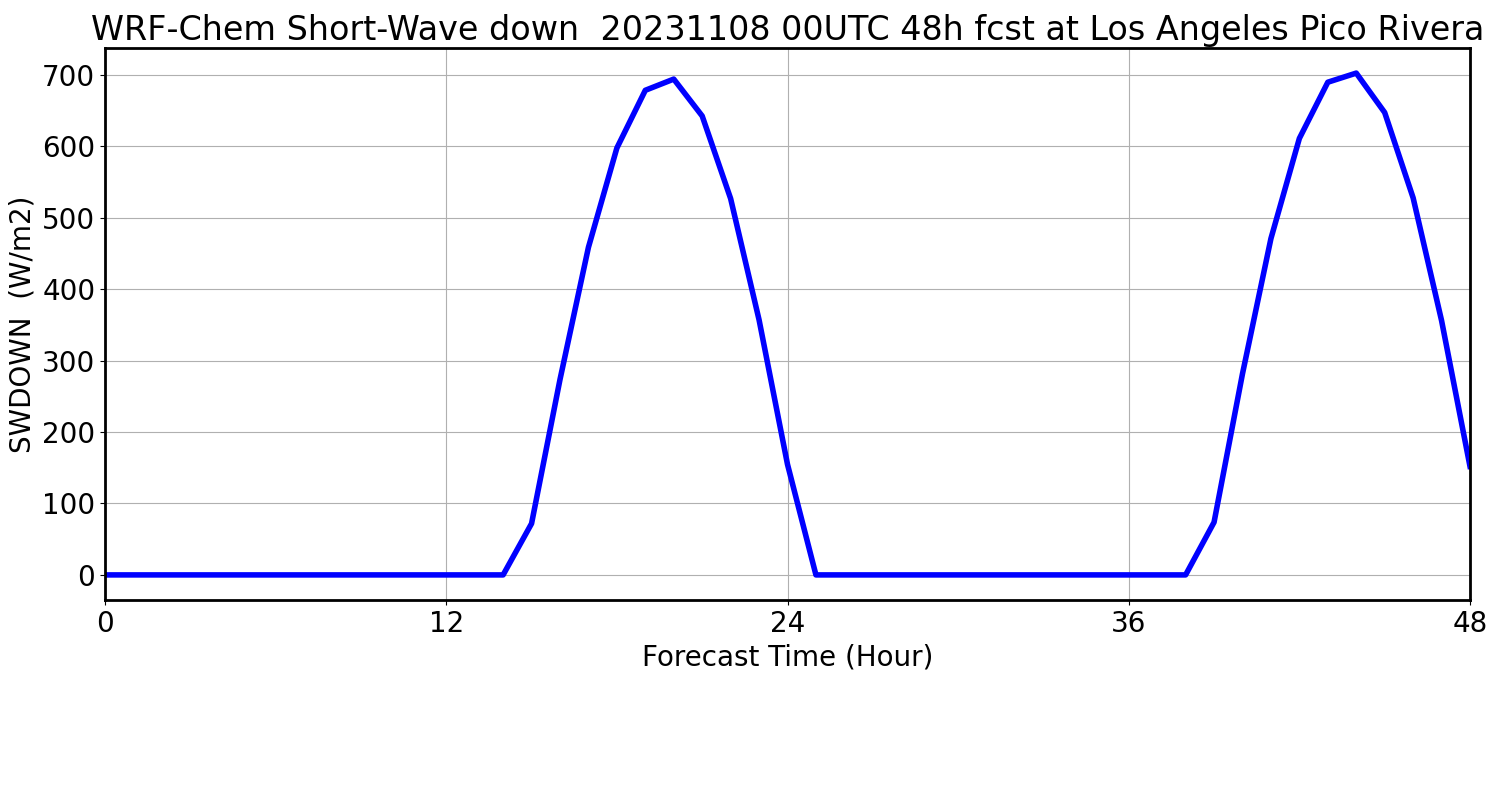 WRF-Chem Short-Wave down 20231108 00UTC 48h fcst at Los Angeles Pico Rivera

SWDOWN (W/m2)

700
600
500
400
300
200
100
0

0
12
24
36
48

Forecast Time (Hour)